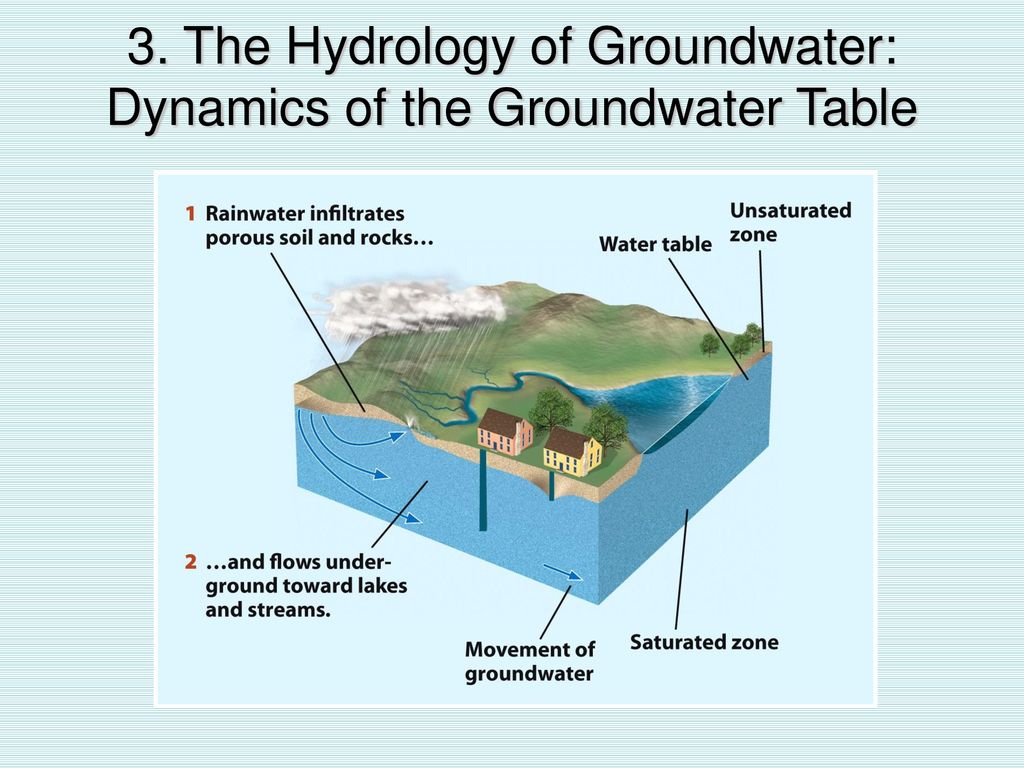 3. The Hydrology of Groundwater: Dynamics of the Groundwater Table

1 Rainwater infiltrates porous soil and rocks…

Water table

Unsaturated zone

2 …and flows underground toward lakes and streams.

Movement of groundwater

Saturated zone